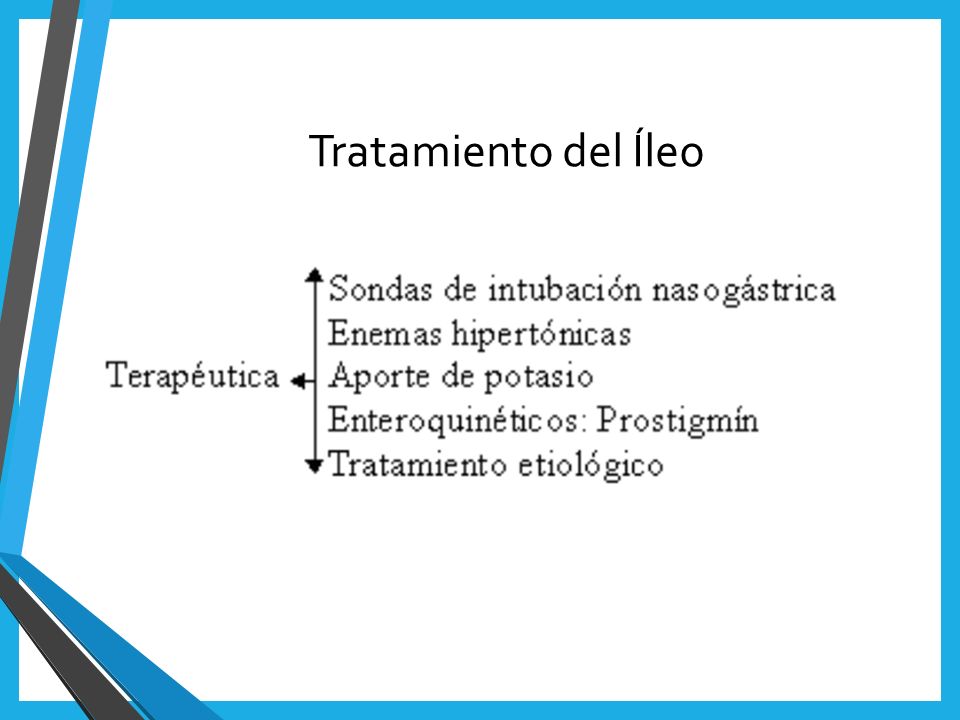 Tratamiento del Íleo

Terapéutica

Sondas de intubación nasogástrica
Enemas hipertónicas
Aporte de potasio
Enteroquinéticos: Prostigmín
Tratamiento etiológico